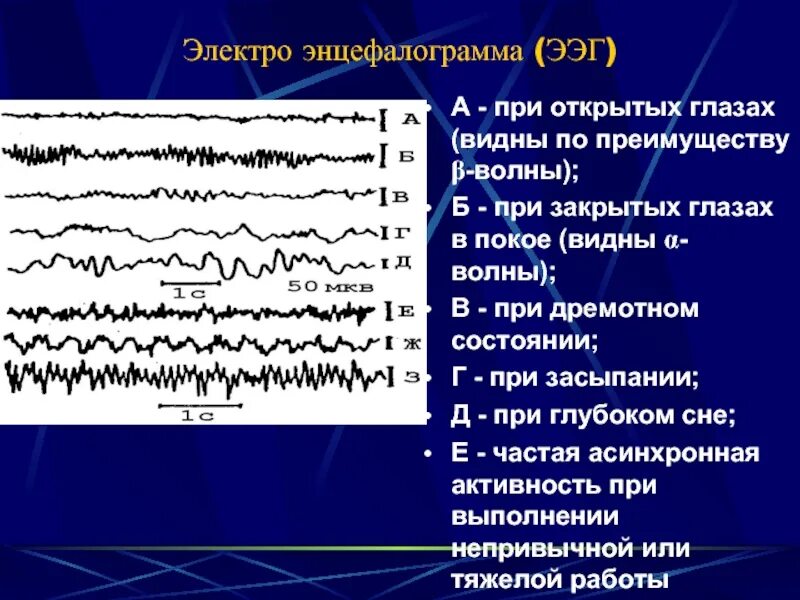 Электро энцефалограмма (ЭЭГ)

А
Б
В
Г
Д
1с
50 мкв
Е
Ж
З
1с

• А - при открытых глазах (видны по преимуществу β-волны);
• Б - при закрытых глазах в покое (видны α-волны);
• В - при дремотном состоянии;
• Г - при засыпании;
• Д - при глубоком сне;
• Е - частая асинхронная активность при выполнении непривычной или тяжелой работы